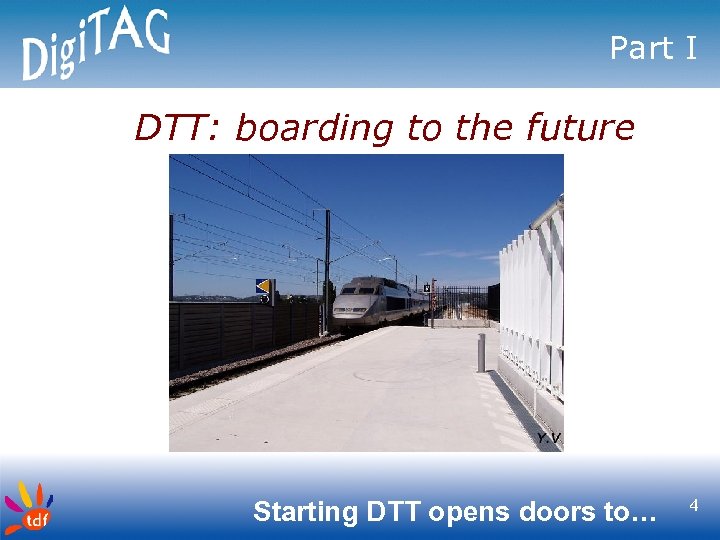 DigiTAG

Part I

DTT: boarding to the future

Y.V.

tdf

Starting DTT opens doors to…

4